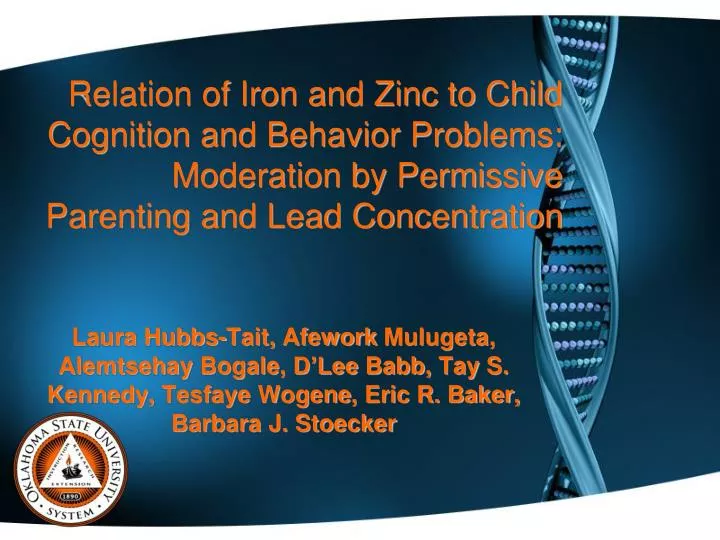 Relation of Iron and Zinc to Child Cognition and Behavior Problems: Moderation by Permissive Parenting and Lead Concentration

Laura Hubbs-Tait, Afework Mulugeta, Alemtsehay Bogale, D'Lee Babb, Tay S. Kennedy, Tesfaye Wogene, Eric R. Baker, Barbara J. Stoecker

OKLAHOMA STATE UNIVERSITY SYSTEM
INSTRUCTION RESEARCH EXTENSION
1890